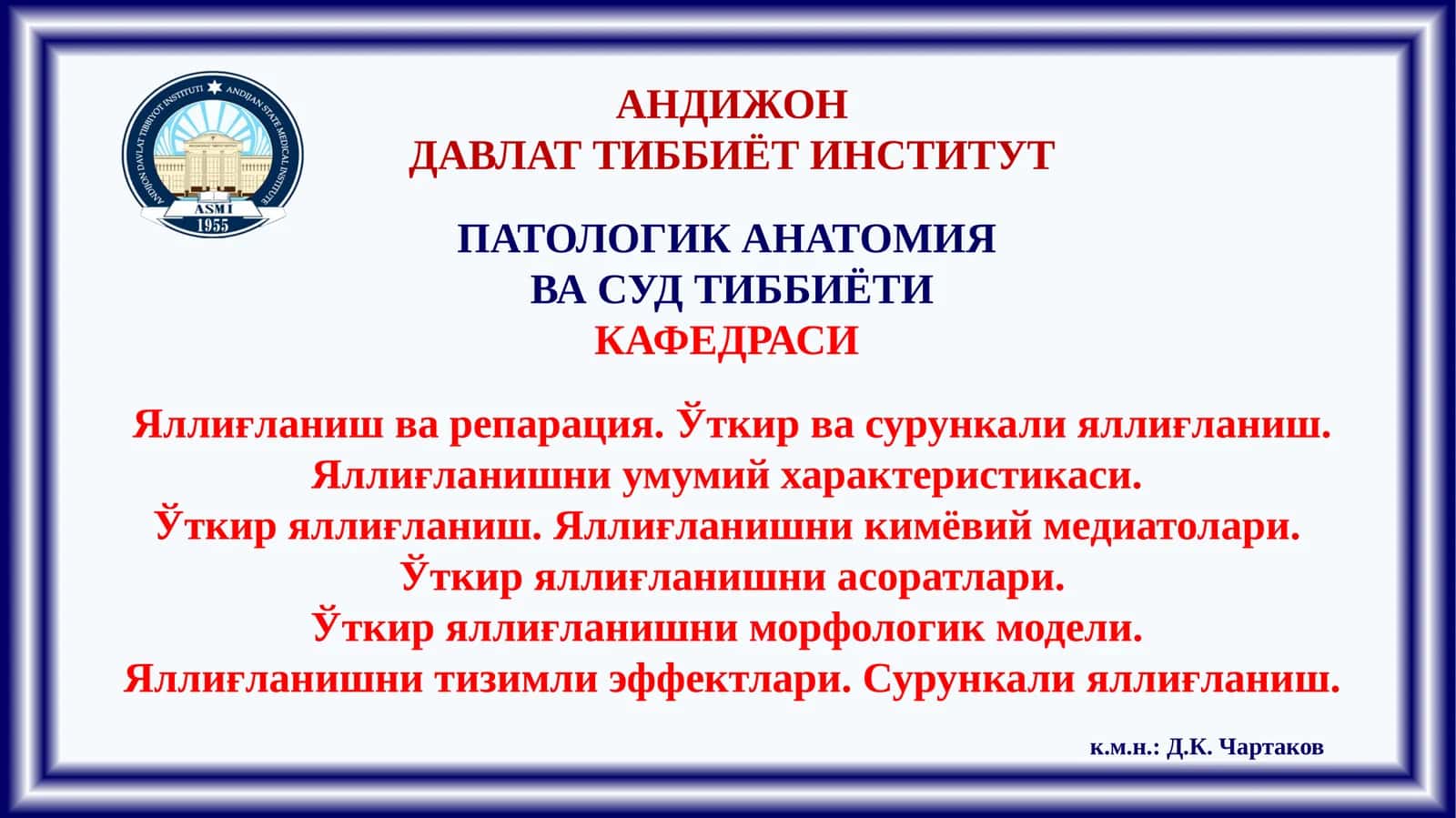 ANDIJON DAVLAT TIBBIYOT INSTITUTI ANDIJAN STATE MEDICAL INSTITUTE
ASMI
1955

АНДИЖОН
ДАВЛАТ ТИББИЁТ ИНСТИТУТ

ПАТОЛОГИК АНАТОМИЯ
ВА СУД ТИББИЁТИ
КАФЕДРАСИ

Яллиғланиш ва репарация. Ўткир ва сурункали яллиғланиш.
Яллиғланишни умумий характеристикаси.
Ўткир яллиғланиш. Яллиғланишни кимёвий медиатолари.
Ўткир яллиғланишни асоратлари.
Ўткир яллиғланишни морфологик модели.
Яллиғланишни тизимли эффектлари. Сурункали яллиғланиш.

к.м.н.: Д.К. Чартаков